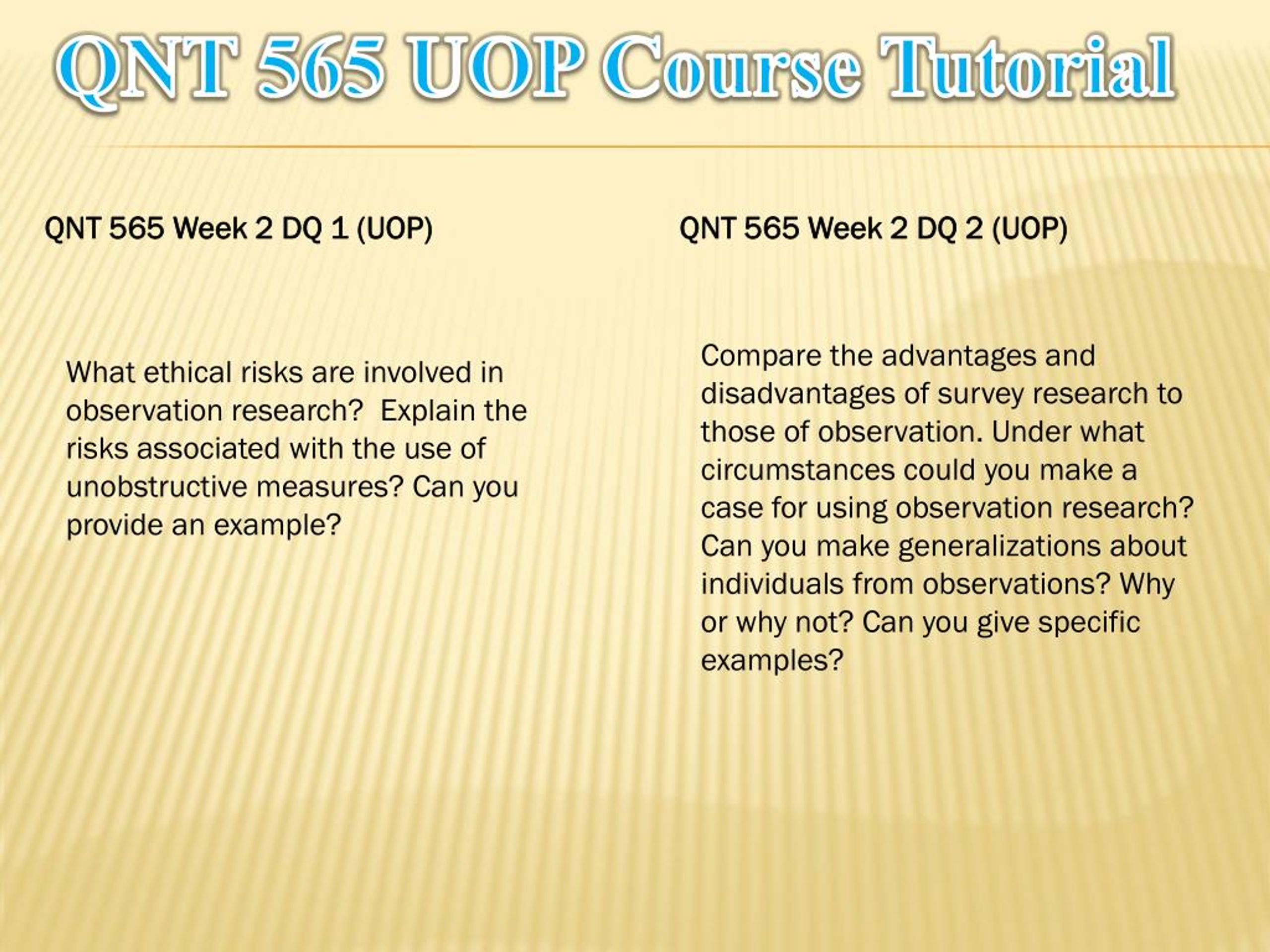 QNT 565 UOP Course Tutorial

QNT 565 Week 2 DQ 1 (UOP)

What ethical risks are involved in observation research?  Explain the risks associated with the use of unobstructive measures? Can you provide an example?

QNT 565 Week 2 DQ 2 (UOP)

Compare the advantages and disadvantages of survey research to those of observation. Under what circumstances could you make a case for using observation research? Can you make generalizations about individuals from observations? Why or why not? Can you give specific examples?